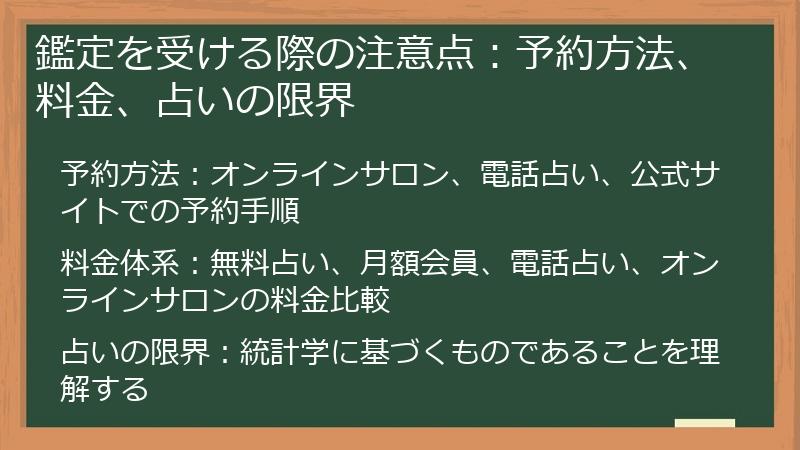 鑑定を受ける際の注意点：予約方法、料金、占いの限界

予約方法：オンラインサロン、電話占い、公式サイトでの予約手順

料金体系：無料占い、月額会員、電話占い、オンラインサロンの料金比較

占いの限界：統計学に基づくものであることを理解する